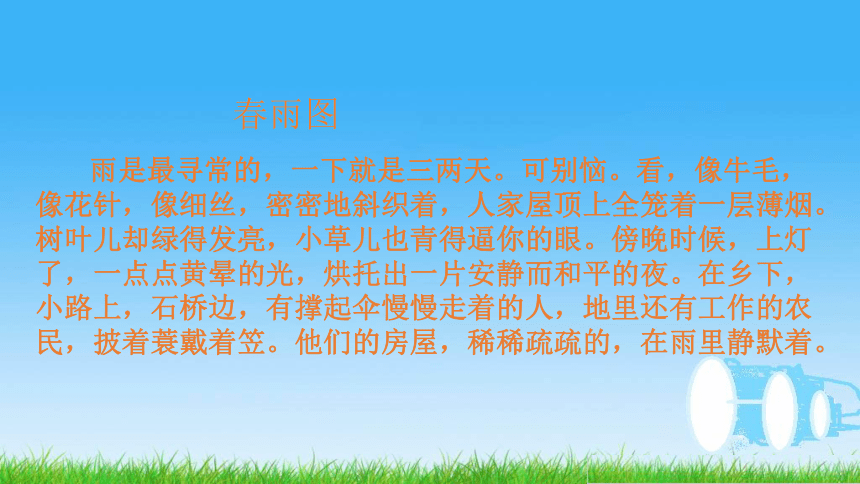 春雨图

雨是最寻常的，一下就是三两天。可别恼。看，像牛毛，像花针，像细丝，密密地斜织着，人家屋顶上全笼着一层薄烟。树叶儿却绿得发亮，小草儿也青得逼你的眼。傍晚时候，上灯了，一点点黄晕的光，烘托出一片安静而和平的夜。在乡下，小路上，石桥边，有撑起伞慢慢走着的人，地里还有工作的农民，披着蓑戴着笠。他们的房屋，稀稀疏疏的，在雨里静默着。